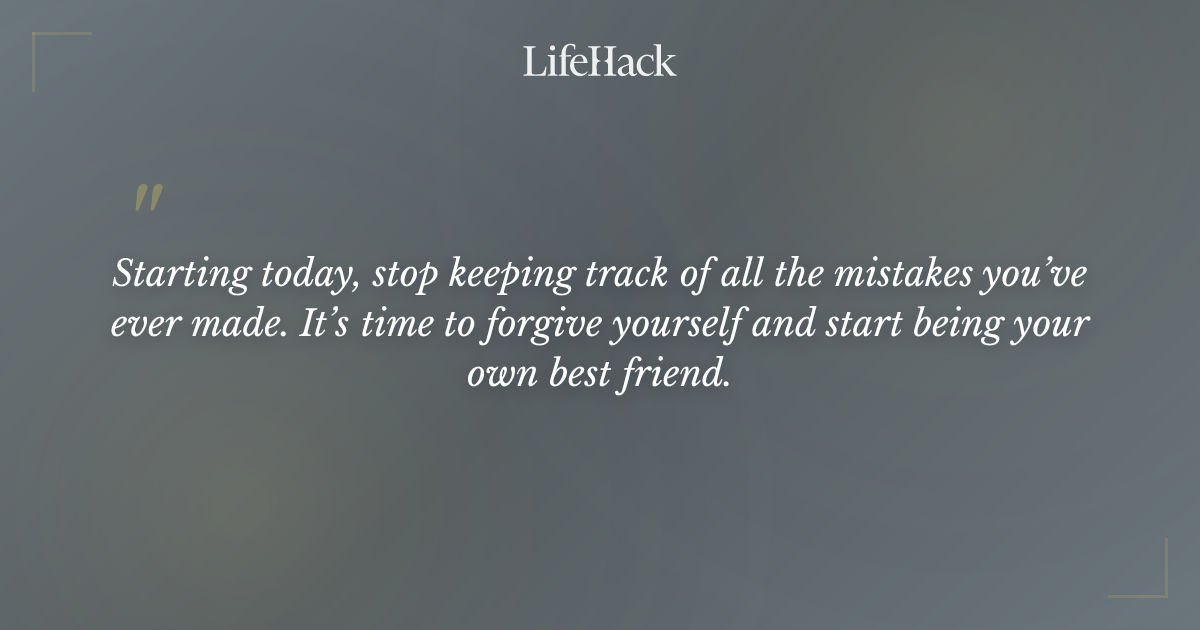 LifeHack

"

Starting today, stop keeping track of all the mistakes you've ever made. It's time to forgive yourself and start being your own best friend.